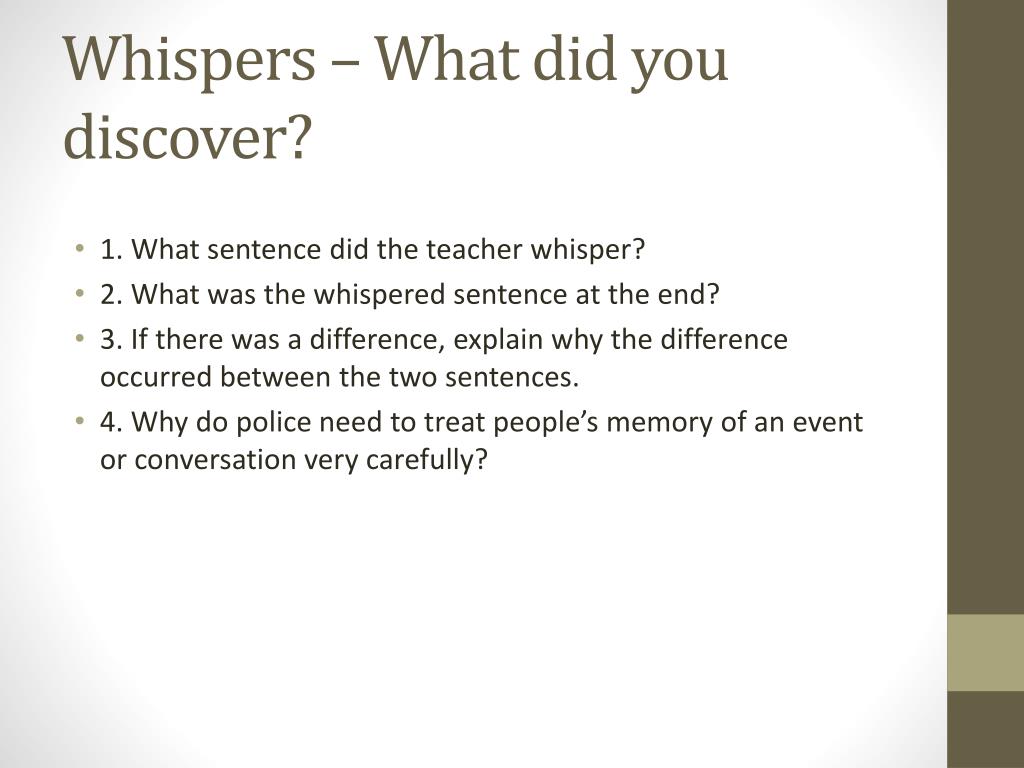 Whispers – What did you discover?

• 1. What sentence did the teacher whisper?
• 2. What was the whispered sentence at the end?
• 3. If there was a difference, explain why the difference occurred between the two sentences.
• 4. Why do police need to treat people’s memory of an event or conversation very carefully?